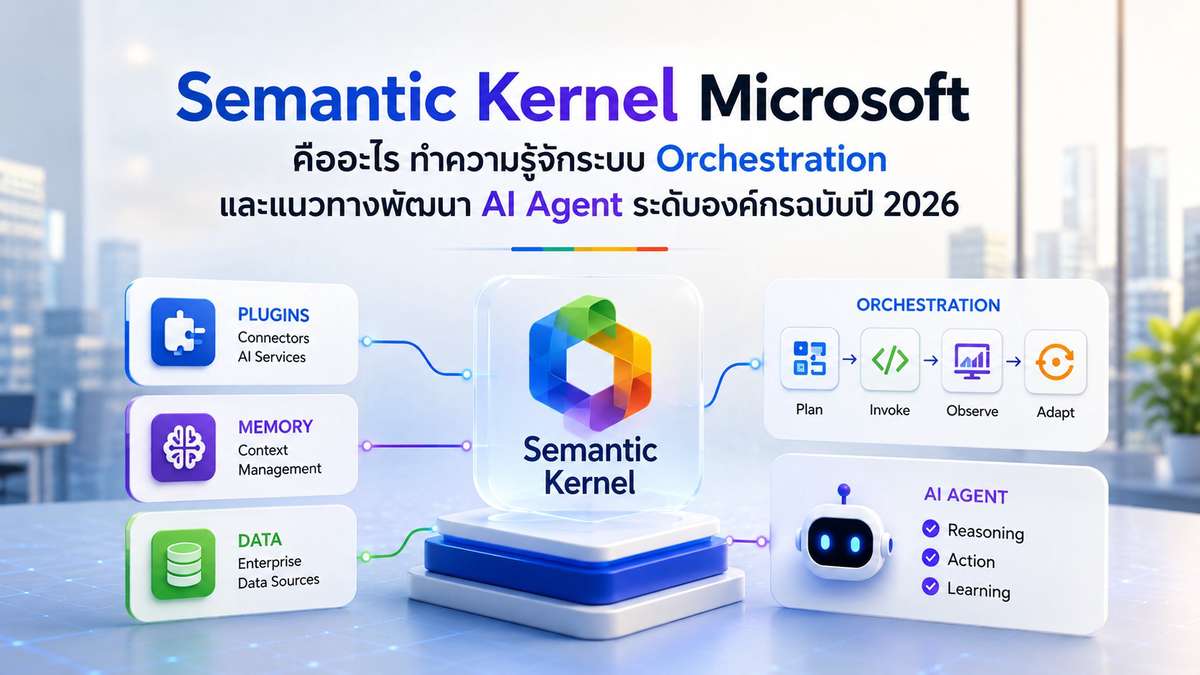 Semantic Kernel Microsoft
คืออะไร ทำความรู้จักระบบ Orchestration
และแนวทางพัฒนา AI Agent ระดับองค์กรฉบับปี 2026

PLUGINS
Connectors
AI Services

MEMORY
Context
Management

DATA
Enterprise
Data Sources

Semantic
Kernel

ORCHESTRATION
Plan
Invoke
Observe
Adapt

AI AGENT
Reasoning
Action
Learning